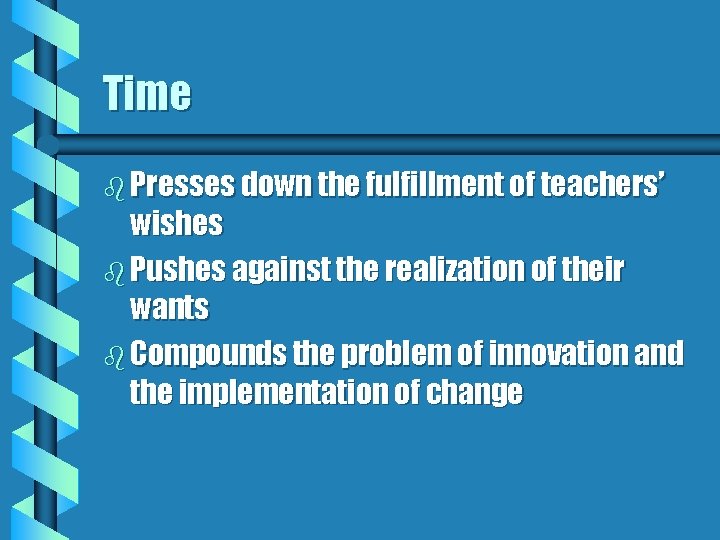 Time

Presses down the fulfillment of teachers' wishes

Pushes against the realization of their wants

Compounds the problem of innovation and the implementation of change